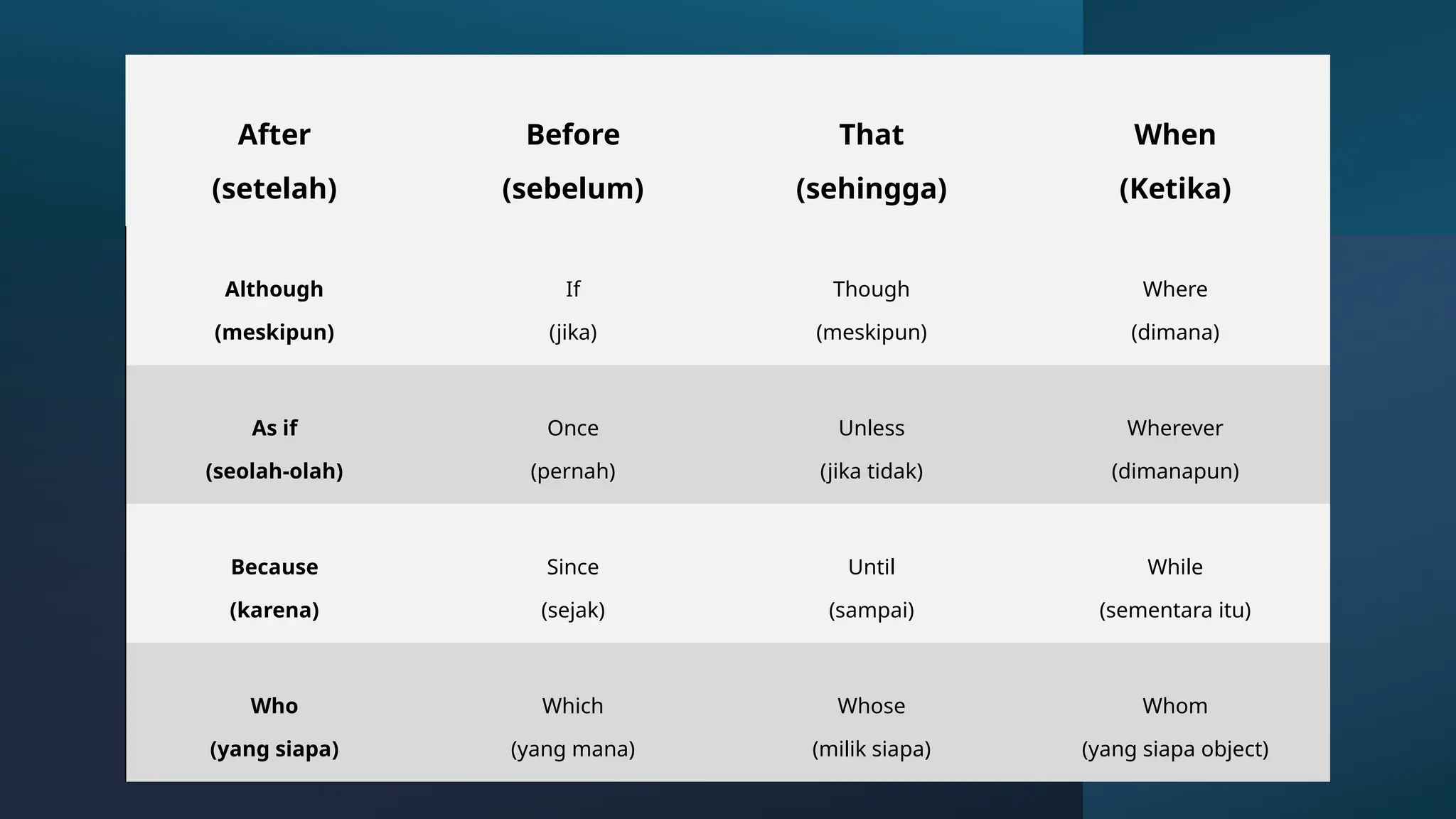 | After (setelah) | Before (sebelum) | That (sehingga) | When (Ketika) |
|---|---|---|---|
| Although (meskipun) | If (jika) | Though (meskipun) | Where (dimana) |
| As if (seolah-olah) | Once (pernah) | Unless (jika tidak) | Wherever (dimanapun) |
| Because (karena) | Since (sejak) | Until (sampai) | While (sementara itu) |
| Who (yang siapa) | Which (yang mana) | Whose (milik siapa) | Whom (yang siapa object) |